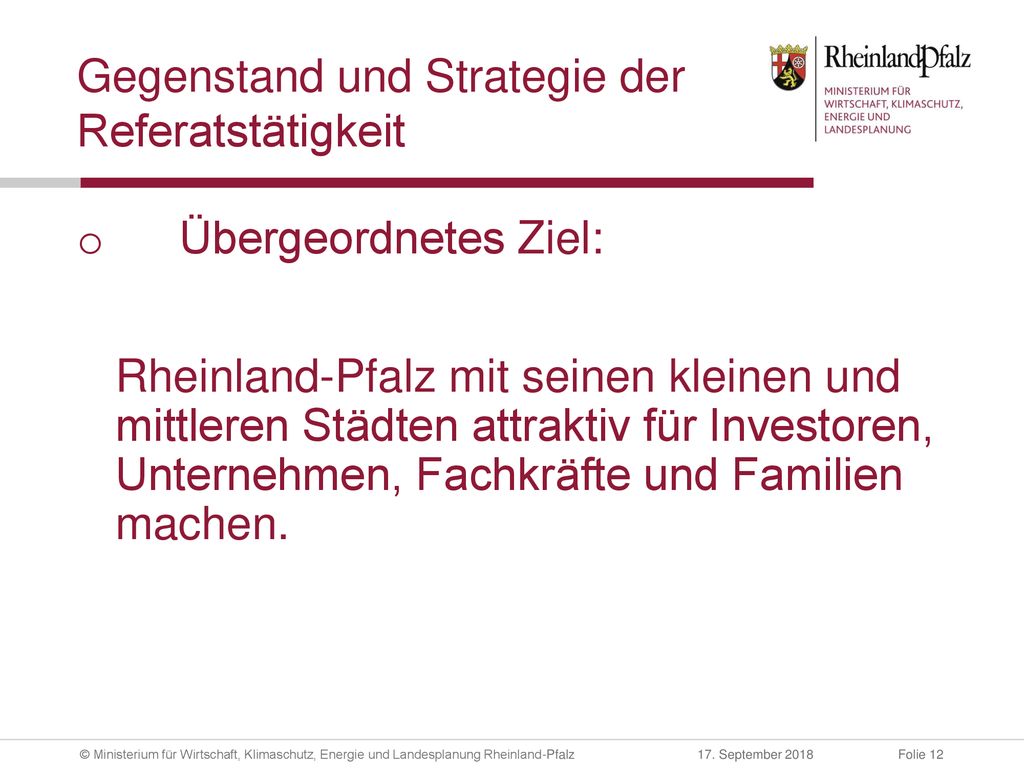 Gegenstand und Strategie der Referatstätigkeit

RheinlandPfalz
MINISTERIUM FÜR WIRTSCHAFT, KLIMASCHUTZ, ENERGIE UND LANDESPLANUNG

o Übergeordnetes Ziel:

Rheinland-Pfalz mit seinen kleinen und mittleren Städten attraktiv für Investoren, Unternehmen, Fachkräfte und Familien machen.

© Ministerium für Wirtschaft, Klimaschutz, Energie und Landesplanung Rheinland-Pfalz 17. September 2018 Folie 12